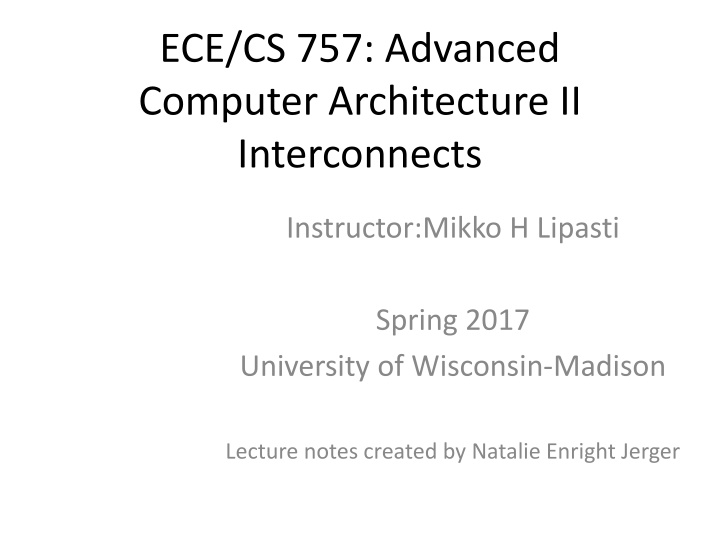 ECE/CS 757: Advanced Computer Architecture II Interconnects

Instructor:Mikko H Lipasti

Spring 2017
University of Wisconsin-Madison

Lecture notes created by Natalie Enright Jerger